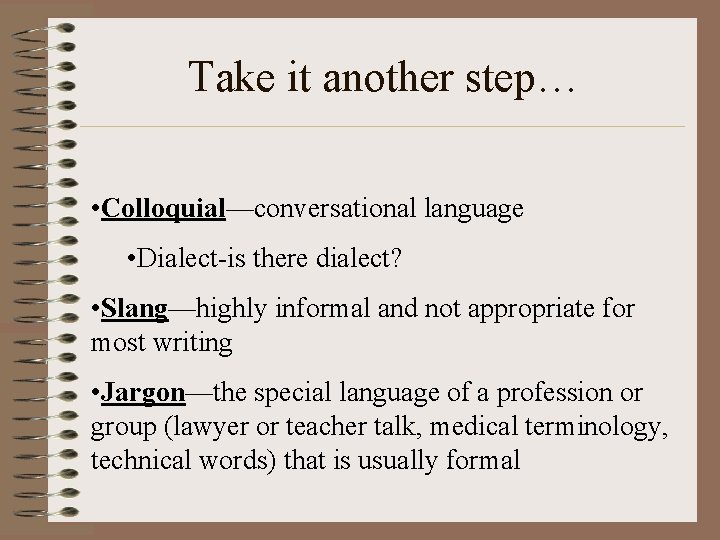 Take it another step…

•Colloquial—conversational language

•Dialect-is there dialect?

•Slang—highly informal and not appropriate for most writing

•Jargon—the special language of a profession or group (lawyer or teacher talk, medical terminology, technical words) that is usually formal